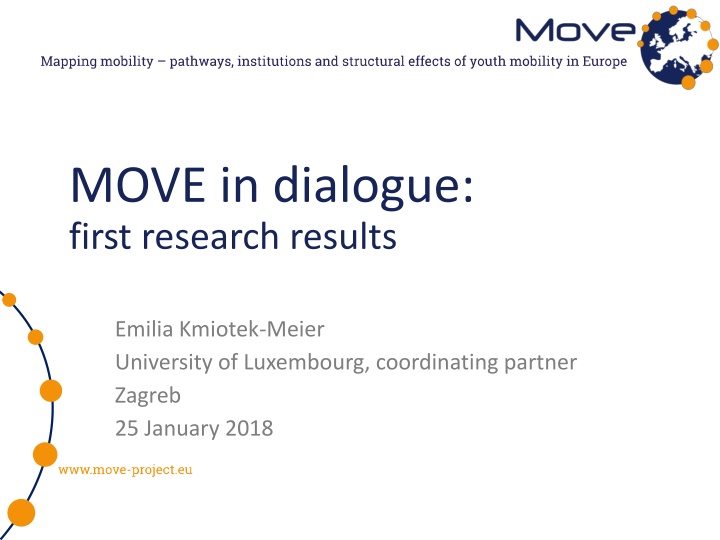 Move

Mapping mobility – pathways, institutions and structural effects of youth mobility in Europe

MOVE in dialogue:
first research results

Emilia Kmiotek-Meier
University of Luxembourg, coordinating partner
Zagreb
25 January 2018

www.move-project.eu